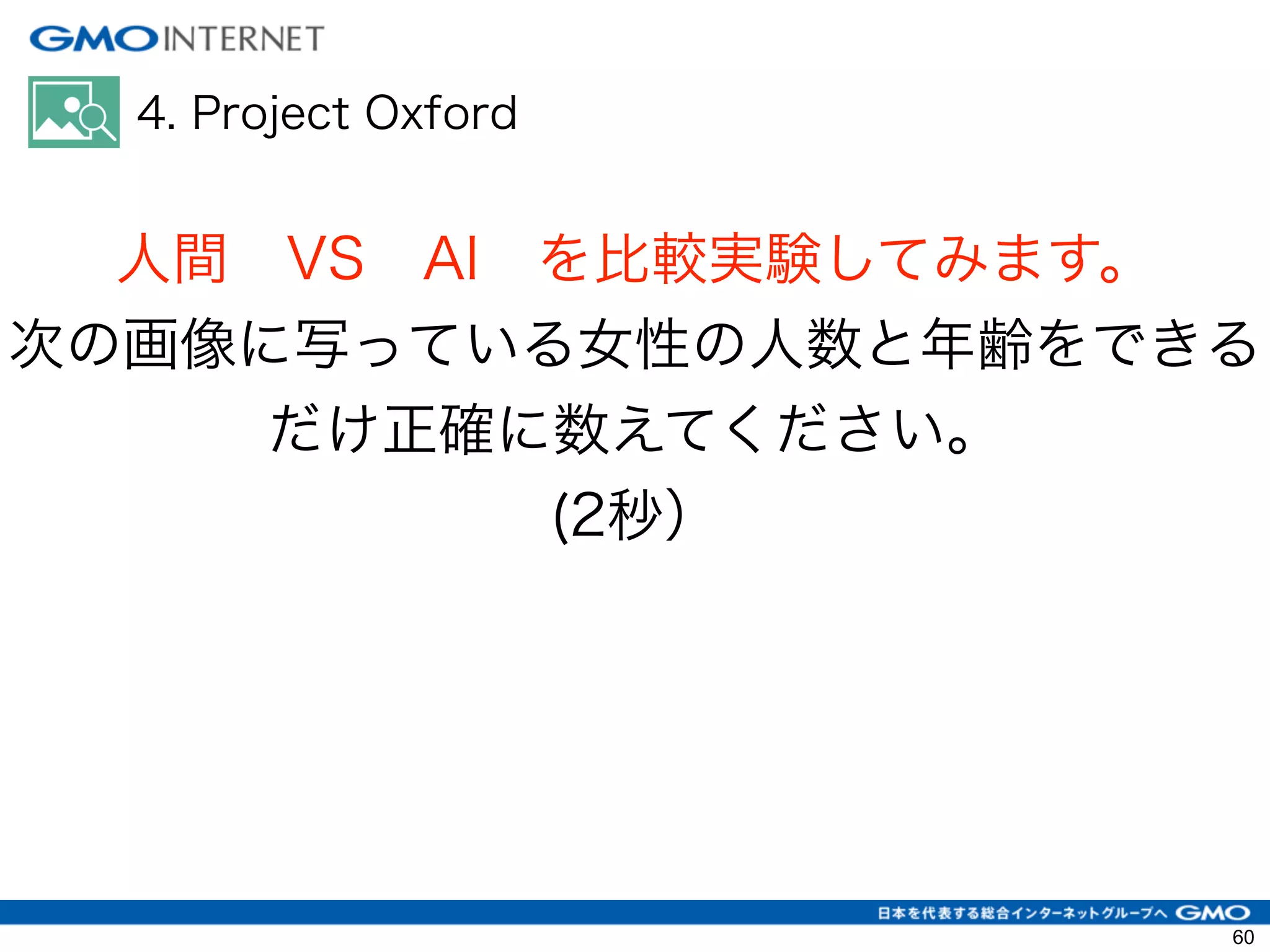 GMO INTERNET

4. Project Oxford

人間　VS　AI　を比較実験してみます。

次の画像に写っている女性の人数と年齢をできるだけ正確に数えてください。

(2秒)

日本を代表する総合インターネットグループへ GMO

60